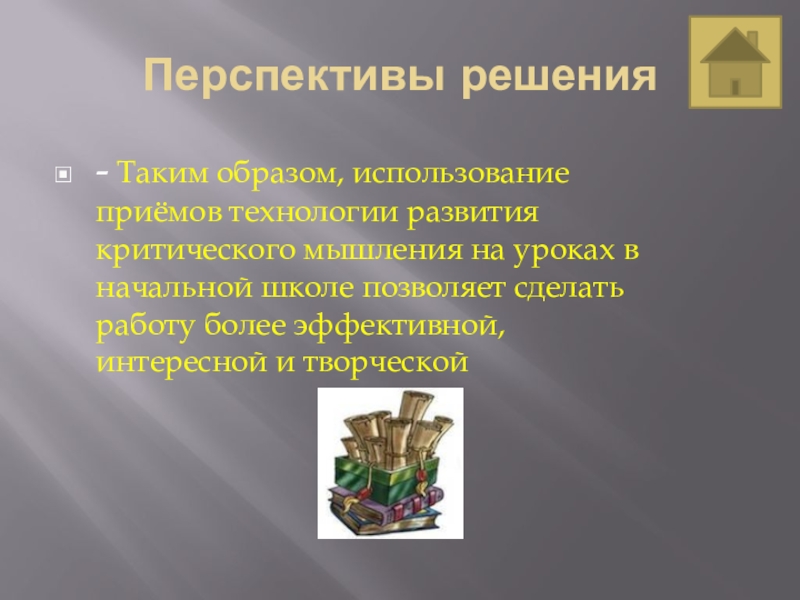 Перспективы решения

- Таким образом, использование приёмов технологии развития критического мышления на уроках в начальной школе позволяет сделать работу более эффективной, интересной и творческой